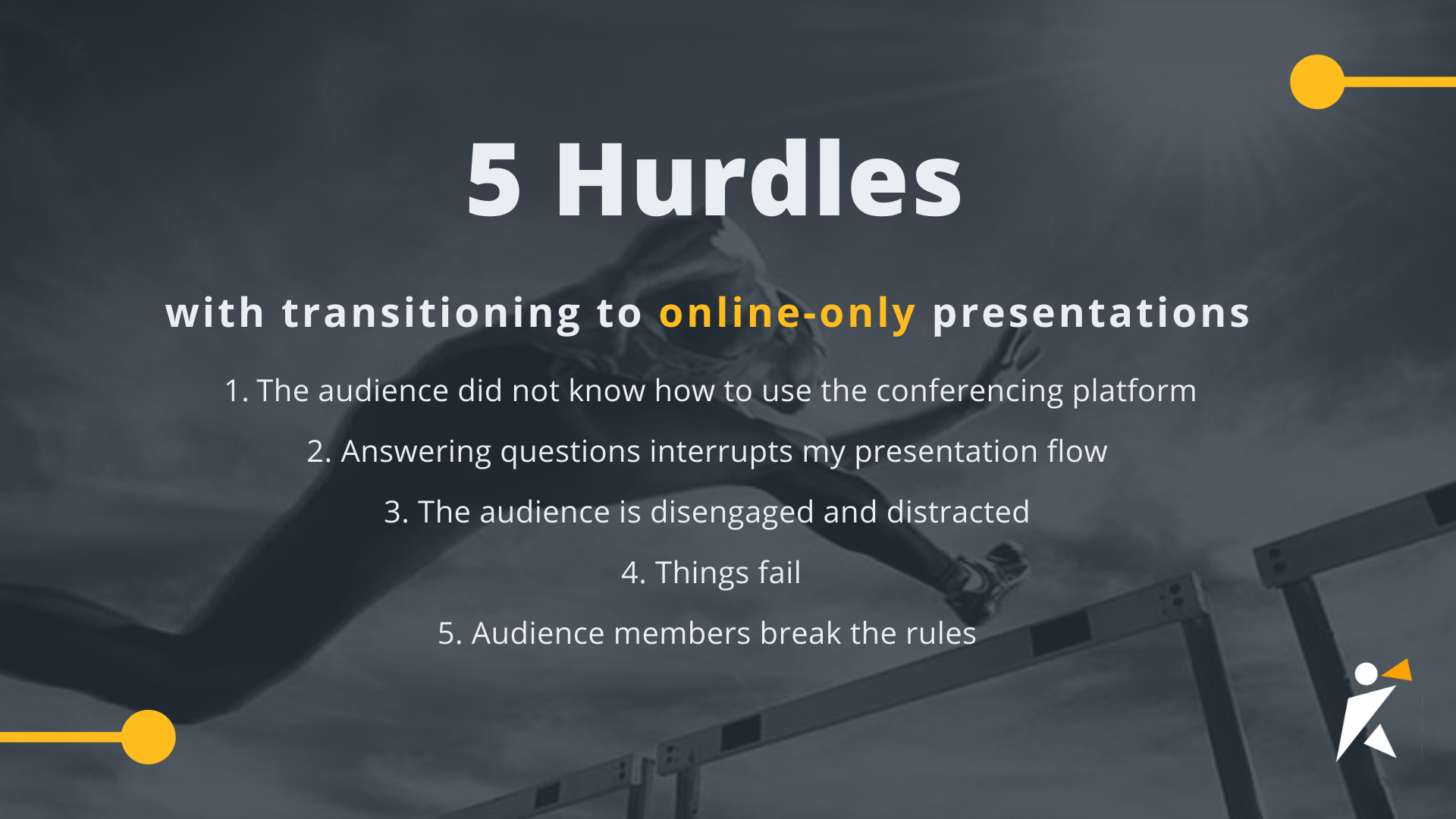 5 Hurdles

with transitioning to online-only presentations

1. The audience did not know how to use the conferencing platform

2. Answering questions interrupts my presentation flow

3. The audience is disengaged and distracted

4. Things fail

5. Audience members break the rules